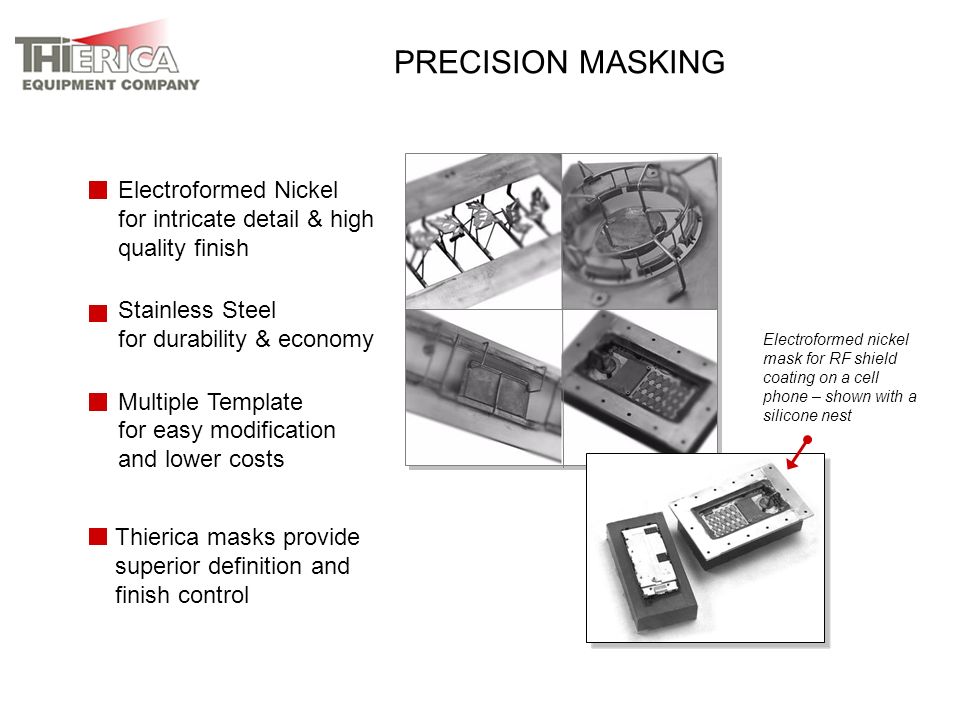 THIERICA
EQUIPMENT COMPANY

PRECISION MASKING

Electroformed Nickel for intricate detail & high quality finish

Stainless Steel for durability & economy

Multiple Template for easy modification and lower costs

Thierica masks provide superior definition and finish control

Electroformed nickel mask for RF shield coating on a cell phone – shown with a silicone nest